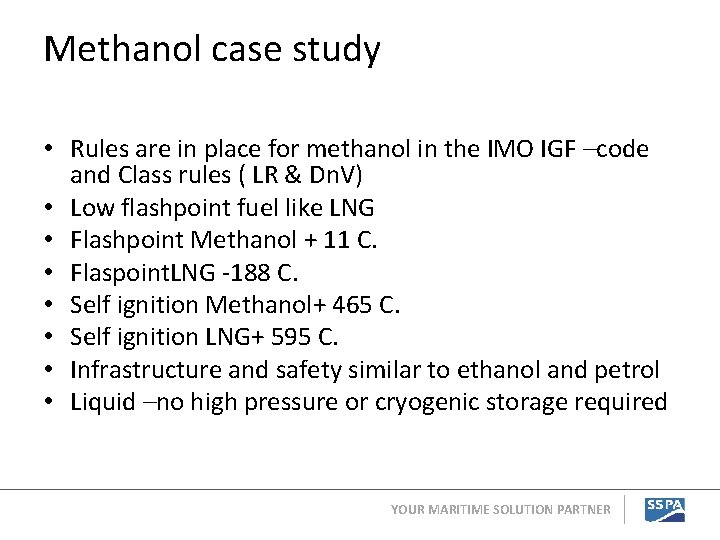 Methanol case study

• Rules are in place for methanol in the IMO IGF –code and Class rules ( LR & DnV)
• Low flashpoint fuel like LNG
• Flashpoint Methanol + 11 C.
• FlaspointLNG -188 C.
• Self ignition Methanol+ 465 C.
• Self ignition LNG+ 595 C.
• Infrastructure and safety similar to ethanol and petrol
• Liquid –no high pressure or cryogenic storage required

YOUR MARITIME SOLUTION PARTNER
SSPA